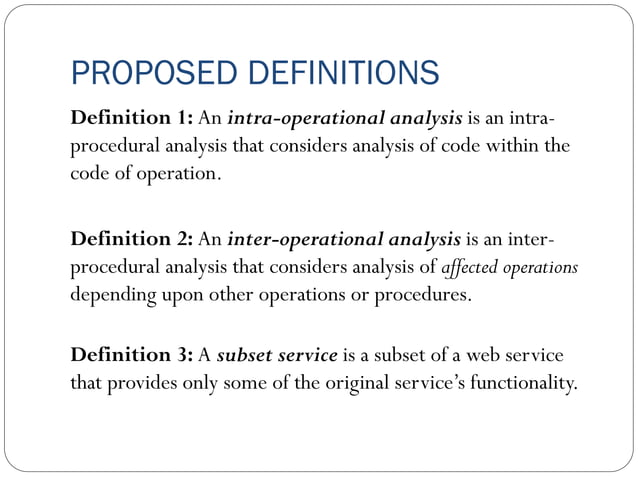 PROPOSED DEFINITIONS

Definition 1: An intra-operational analysis is an intra-procedural analysis that considers analysis of code within the code of operation.

Definition 2: An inter-operational analysis is an inter-procedural analysis that considers analysis of affected operations depending upon other operations or procedures.

Definition 3: A subset service is a subset of a web service that provides only some of the original service's functionality.